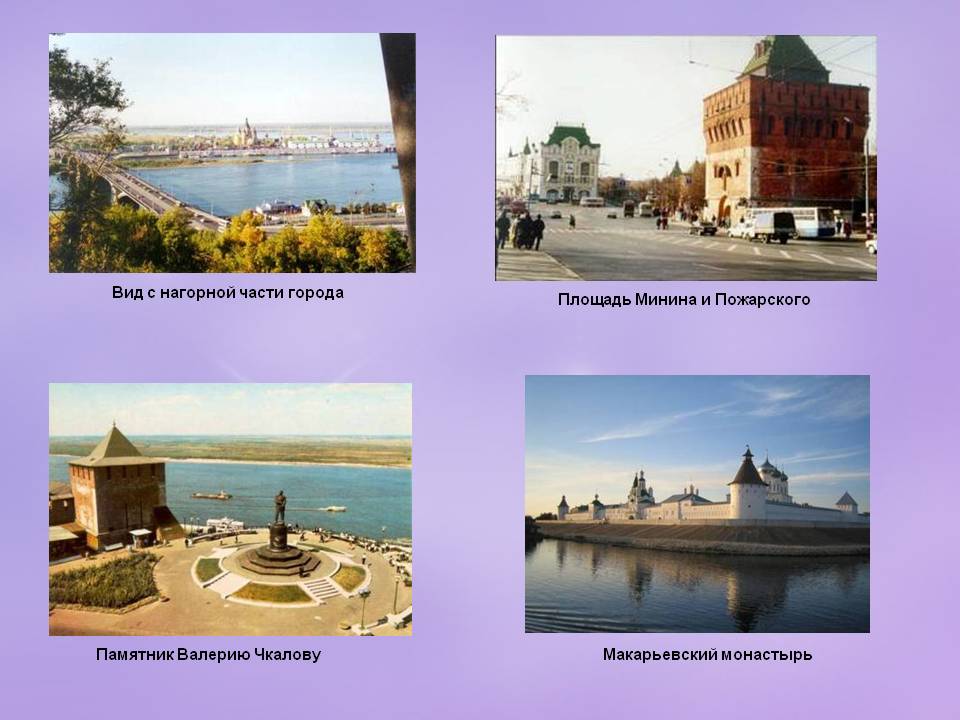 Вид с нагорной части города

Площадь Минина и Пожарского

Памятник Валерию Чкалову

Макарьевский монастырь